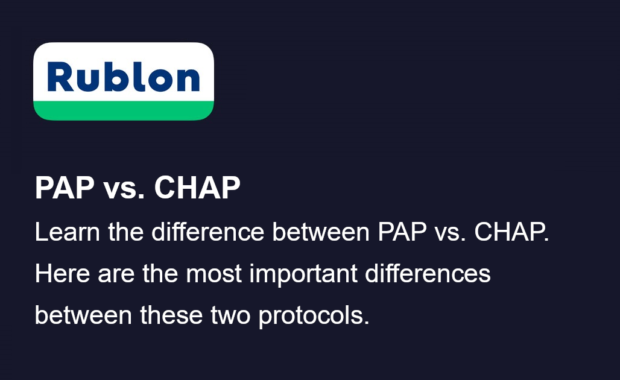 Rublon

PAP vs. CHAP

Learn the difference between PAP vs. CHAP. Here are the most important differences between these two protocols.